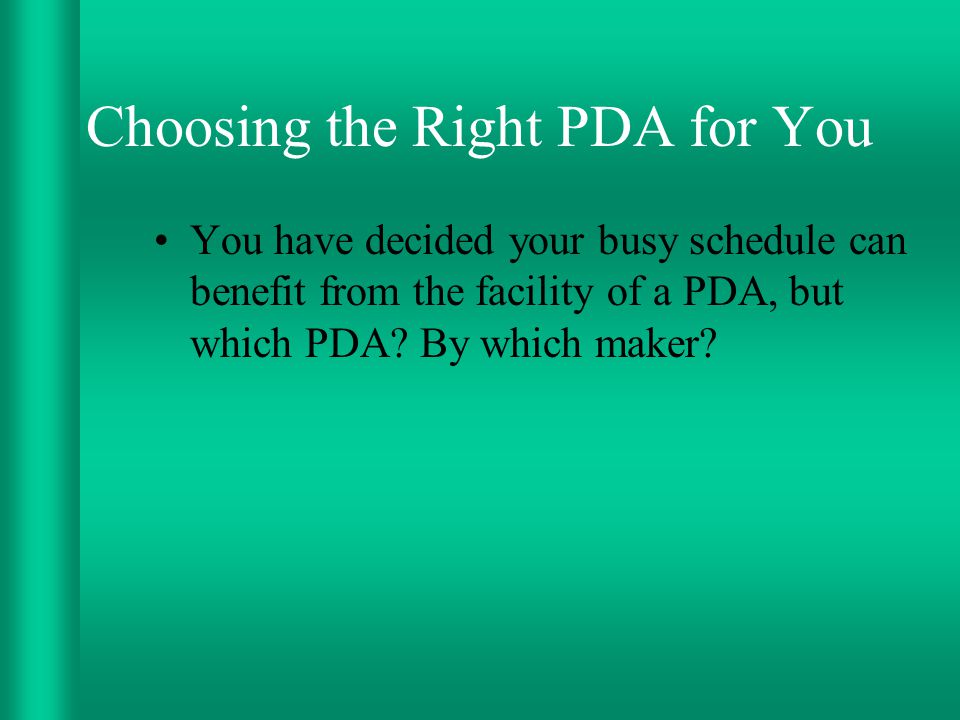 Choosing the Right PDA for You

• You have decided your busy schedule can benefit from the facility of a PDA, but which PDA? By which maker?